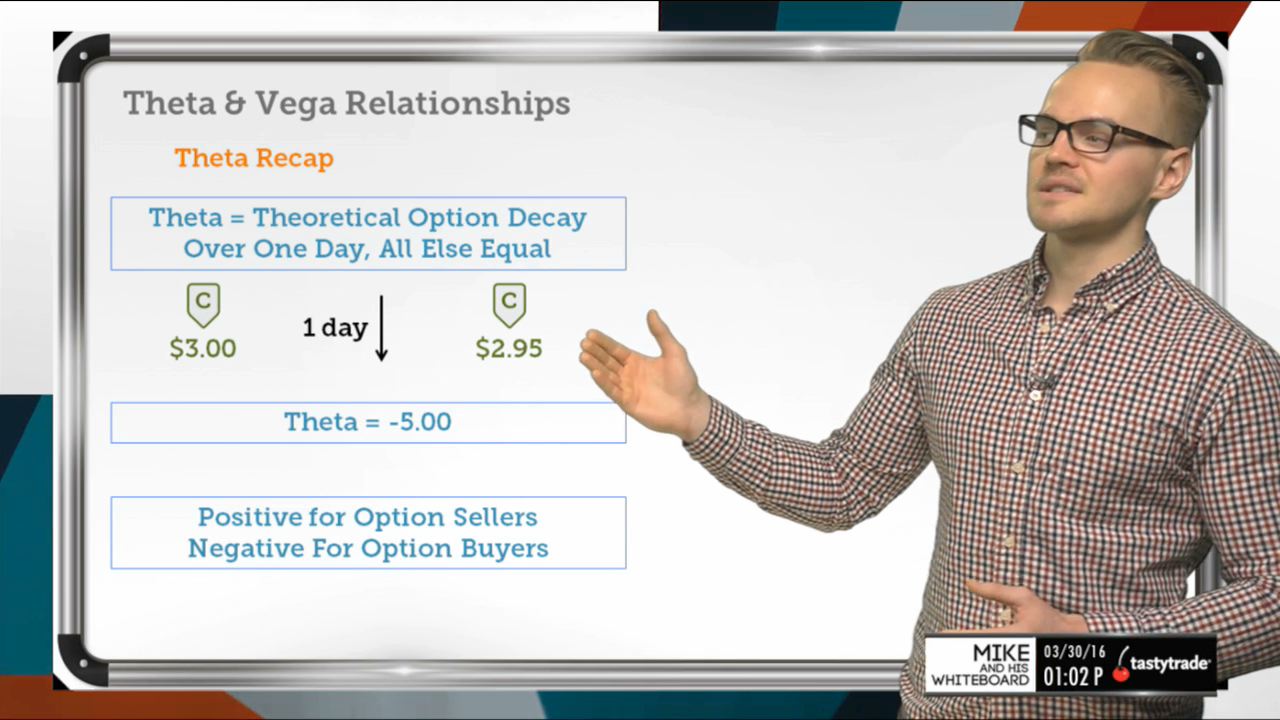 Theta & Vega Relationships

Theta Recap

Theta = Theoretical Option Decay Over One Day, All Else Equal

C
$3.00

1 day

C
$2.95

Theta = -5.00

Positive for Option Sellers
Negative For Option Buyers

MIKE AND HIS WHITEBOARD
03/30/16
01:02 P
tastytrade